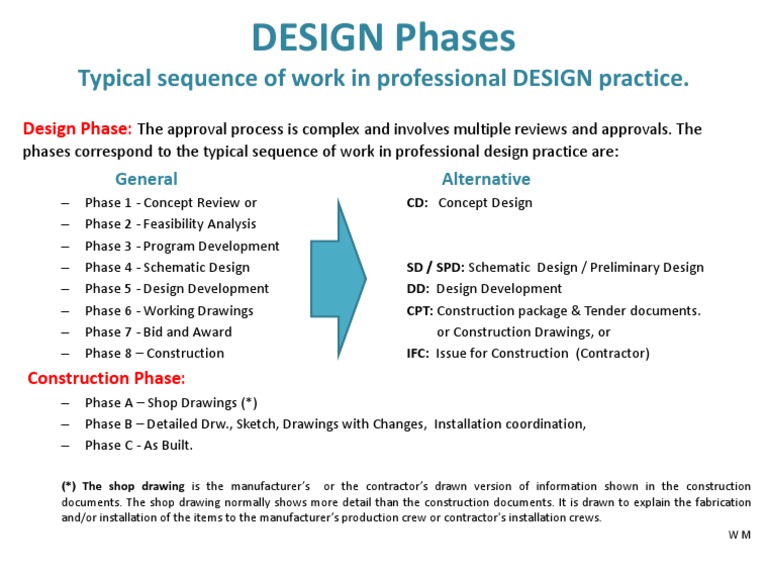 DESIGN Phases
Typical sequence of work in professional DESIGN practice.

Design Phase: The approval process is complex and involves multiple reviews and approvals. The phases correspond to the typical sequence of work in professional design practice are:

General
– Phase 1 - Concept Review or
– Phase 2 - Feasibility Analysis
– Phase 3 - Program Development
– Phase 4 - Schematic Design
– Phase 5 - Design Development
– Phase 6 - Working Drawings
– Phase 7 - Bid and Award
– Phase 8 – Construction

Alternative
CD: Concept Design
SD / SPD: Schematic Design / Preliminary Design
DD: Design Development
CPT: Construction package & Tender documents. or Construction Drawings, or
IFC: Issue for Construction (Contractor)

Construction Phase:
– Phase A – Shop Drawings (*)
– Phase B – Detailed Drw., Sketch, Drawings with Changes, Installation coordination,
– Phase C - As Built.

(*) The shop drawing is the manufacturer's or the contractor's drawn version of information shown in the construction documents. The shop drawing normally shows more detail than the construction documents. It is drawn to explain the fabrication and/or installation of the items to the manufacturer's production crew or contractor's installation crews.

W M